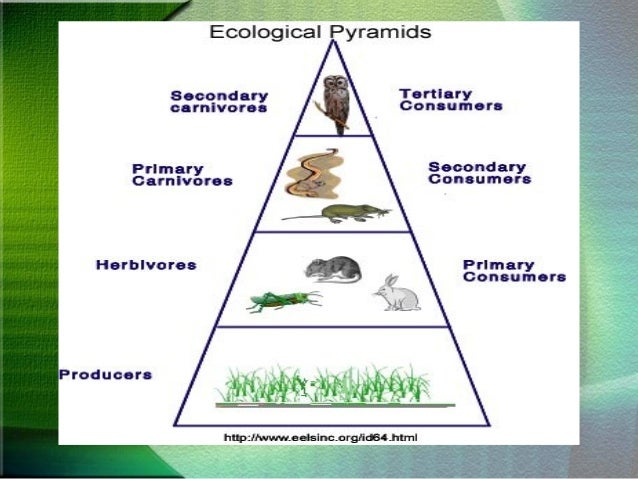 Ecological Pyramids

Secondary carnivores

Tertiary Consumers

Primary Carnivores

Secondary Consumers

Herbivores

Primary Consumers

Producers

http://www.eelsinc.org/id64.html